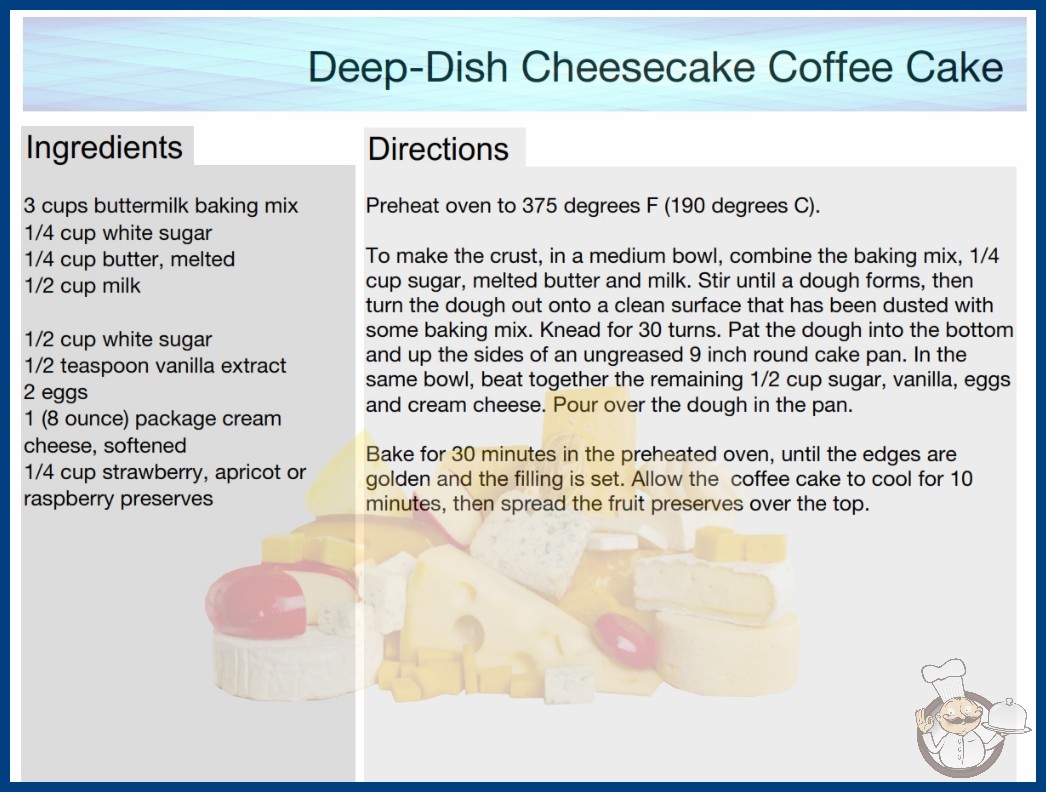 Deep-Dish Cheesecake Coffee Cake

Ingredients

3 cups buttermilk baking mix
1/4 cup white sugar
1/4 cup butter, melted
1/2 cup milk

1/2 cup white sugar
1/2 teaspoon vanilla extract
2 eggs
1 (8 ounce) package cream cheese, softened
1/4 cup strawberry, apricot or raspberry preserves

Directions

Preheat oven to 375 degrees F (190 degrees C).

To make the crust, in a medium bowl, combine the baking mix, 1/4 cup sugar, melted butter and milk. Stir until a dough forms, then turn the dough out onto a clean surface that has been dusted with some baking mix. Knead for 30 turns. Pat the dough into the bottom and up the sides of an ungreased 9 inch round cake pan. In the same bowl, beat together the remaining 1/2 cup sugar, vanilla, eggs and cream cheese. Pour over the dough in the pan.

Bake for 30 minutes in the preheated oven, until the edges are golden and the filling is set. Allow the coffee cake to cool for 10 minutes, then spread the fruit preserves over the top.